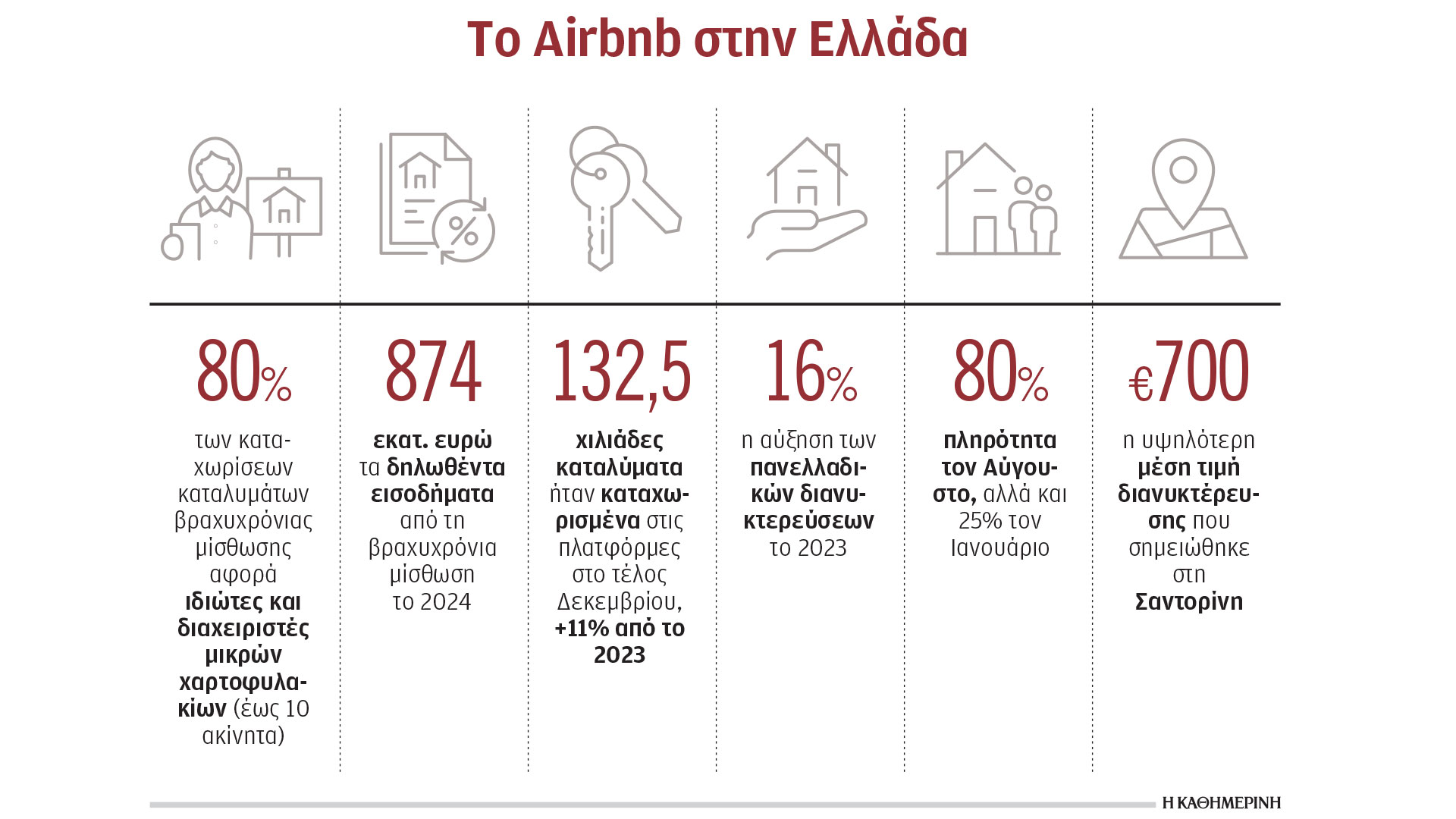 Το Airbnb στην Ελλάδα

80%

των καταχωρίσεων καταλυμάτων βραχυχρόνιας μίσθωσης αφορά ιδιώτες και διαχειριστές μικρών χαρτοφυλακίων (έως 10 ακίνητα)

874

εκατ. ευρώ τα δηλωθέντα εισοδήματα από τη βραχυχρόνια μίσθωση το 2024

132,5

χιλιάδες καταλύματα ήταν καταχωρισμένα στις πλατφόρμες στο τέλος Δεκεμβρίου, +11% από το 2023

16%

η αύξηση των πανελλαδικών διανυκτερεύσεων το 2023

80%

πληρότητα τον Αύγουστο, αλλά και 25% τον Ιανουάριο

€700

η υψηλότερη μέση τιμή διανυκτέρευσης που σημειώθηκε στη Σαντορίνη

Η ΚΑΘΗΜΕΡΙΝΗ